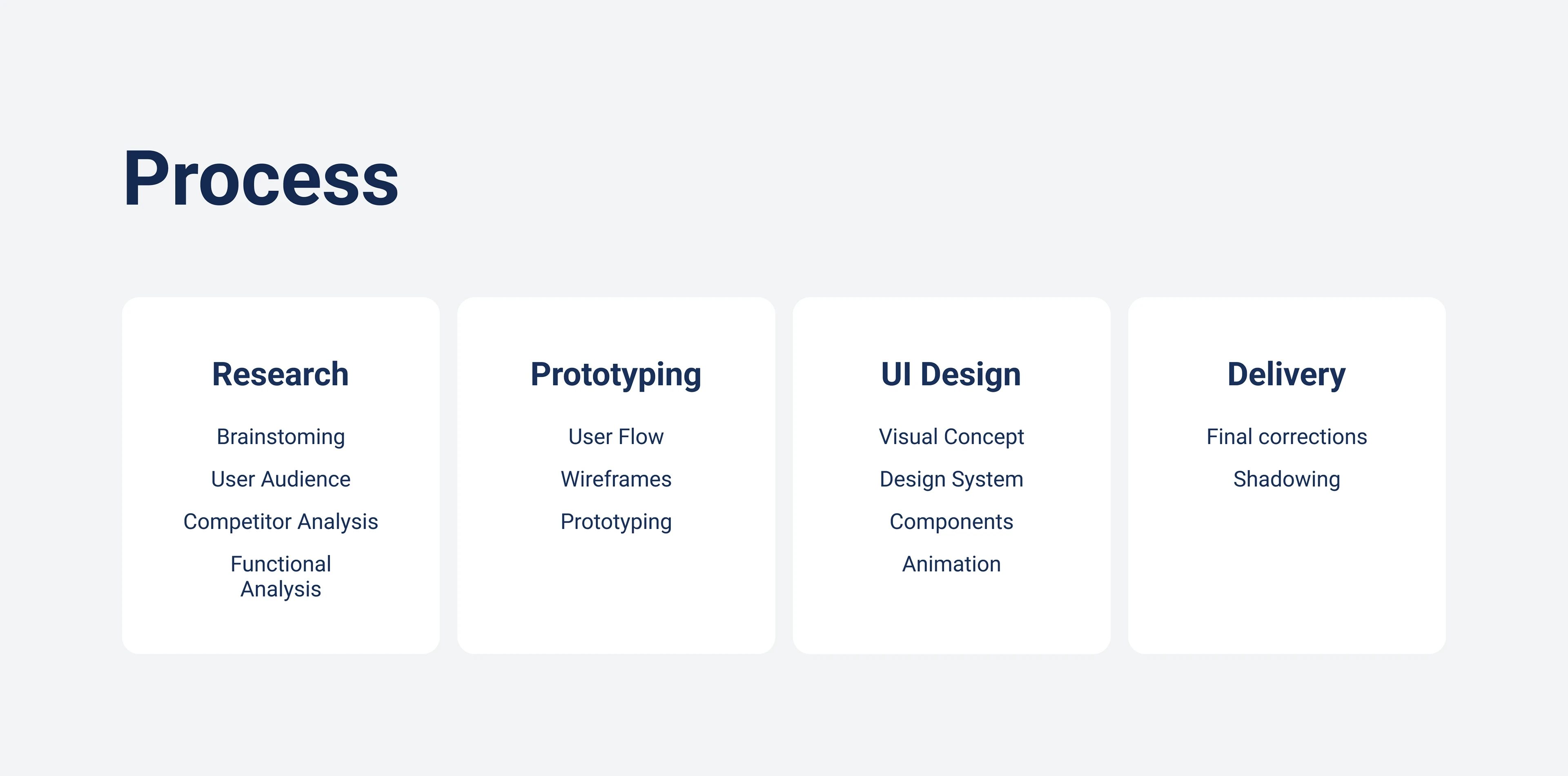 Process

Research

Brainstoming

User Audience

Competitor Analysis

Functional Analysis

Prototyping

User Flow

Wireframes

Prototyping

UI Design

Visual Concept

Design System

Components

Animation

Delivery

Final corrections

Shadowing